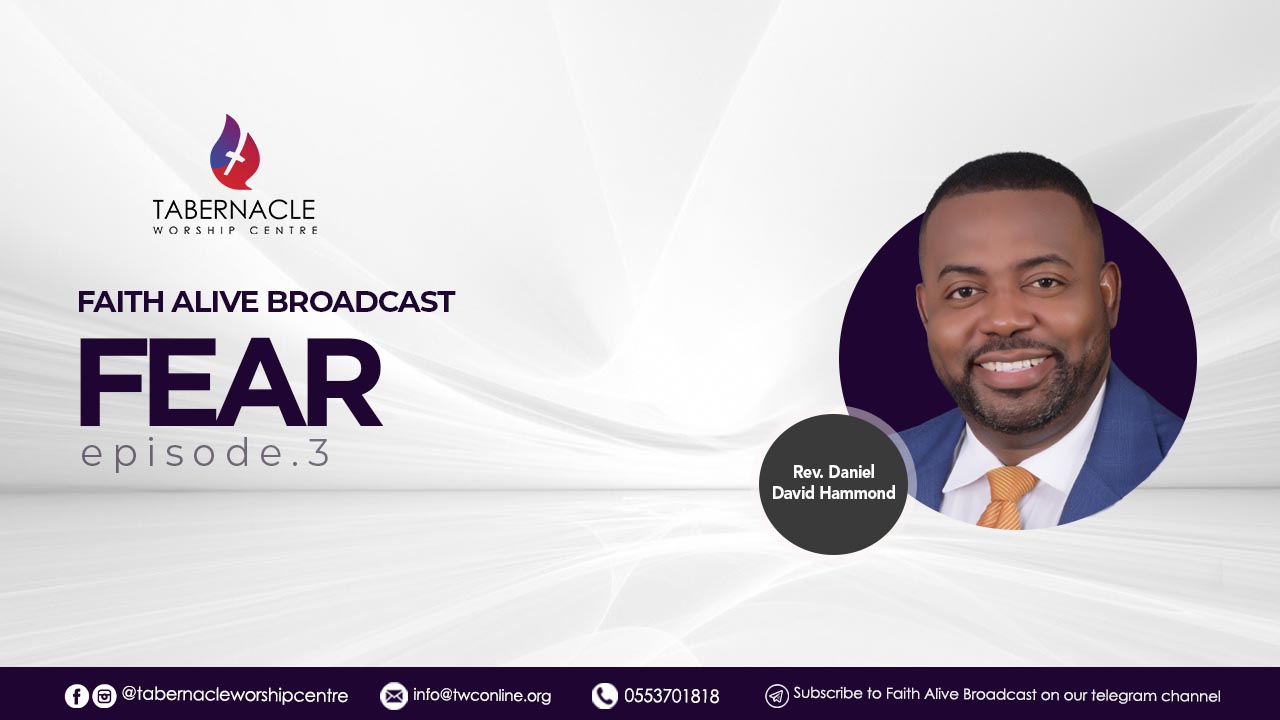 TABERNACLE
WORSHIP CENTRE

FAITH ALIVE BROADCAST

FEAR

episode.3

Rev. Daniel David Hammond

@tabernacleworshipcentre info@twconline.org 0553701818 Subscribe to Faith Alive Broadcast on our telegram channel